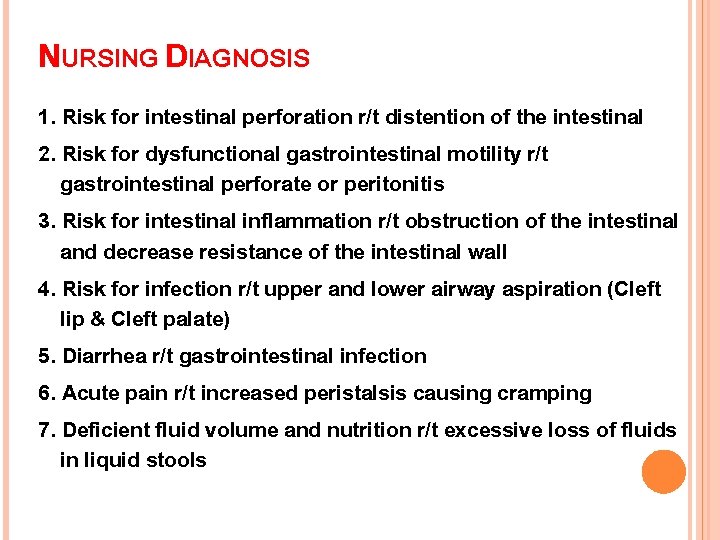 NURSING DIAGNOSIS

1. Risk for intestinal perforation r/t distention of the intestinal

2. Risk for dysfunctional gastrointestinal motility r/t gastrointestinal perforate or peritonitis

3. Risk for intestinal inflammation r/t obstruction of the intestinal and decrease resistance of the intestinal wall

4. Risk for infection r/t upper and lower airway aspiration (Cleft lip & Cleft palate)

5. Diarrhea r/t gastrointestinal infection

6. Acute pain r/t increased peristalsis causing cramping

7. Deficient fluid volume and nutrition r/t excessive loss of fluids in liquid stools